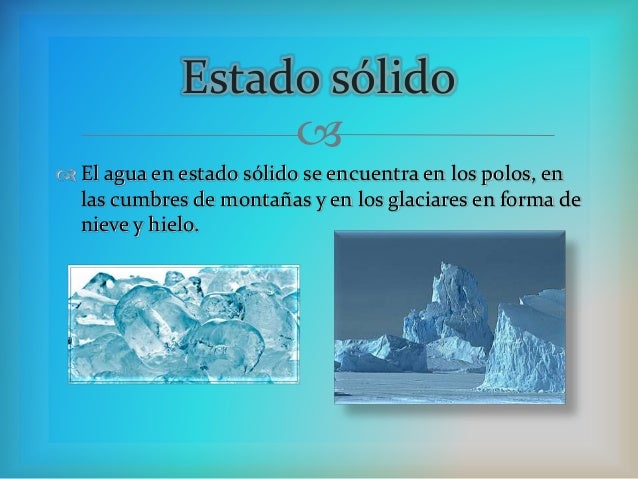 Estado sólido

El agua en estado sólido se encuentra en los polos, en las cumbres de montañas y en los glaciares en forma de nieve y hielo.